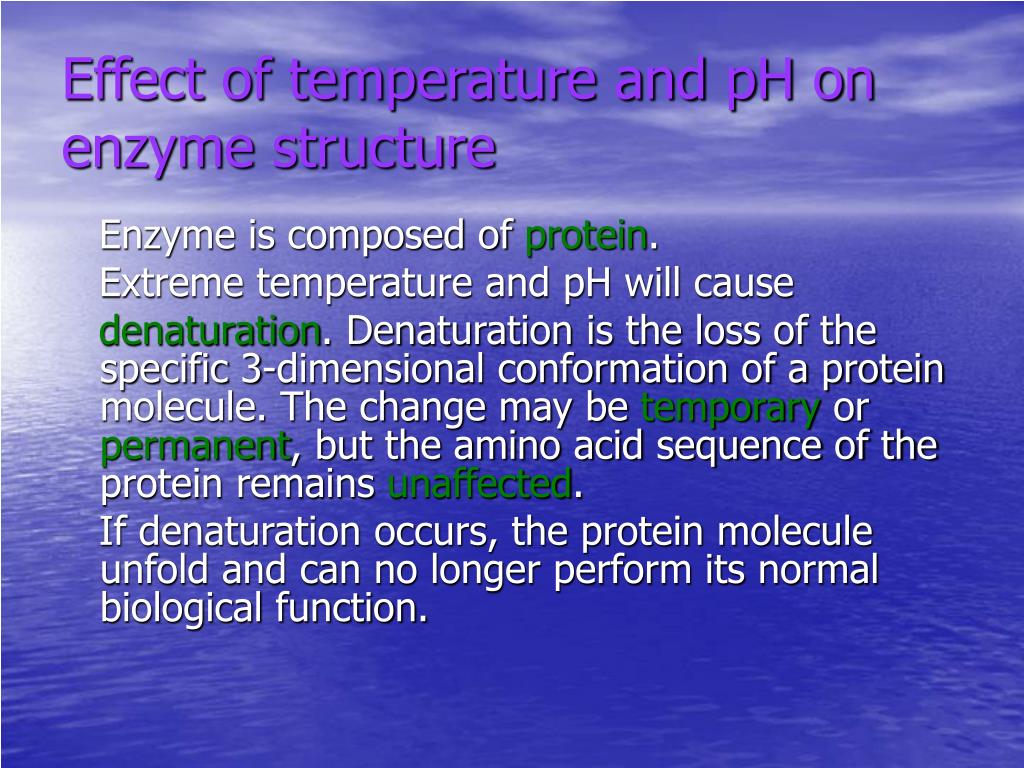 Effect of temperature and pH on enzyme structure

Enzyme is composed of protein.

Extreme temperature and pH will cause

denaturation. Denaturation is the loss of the specific 3-dimensional conformation of a protein molecule. The change may be temporary or permanent, but the amino acid sequence of the protein remains unaffected.

If denaturation occurs, the protein molecule unfold and can no longer perform its normal biological function.